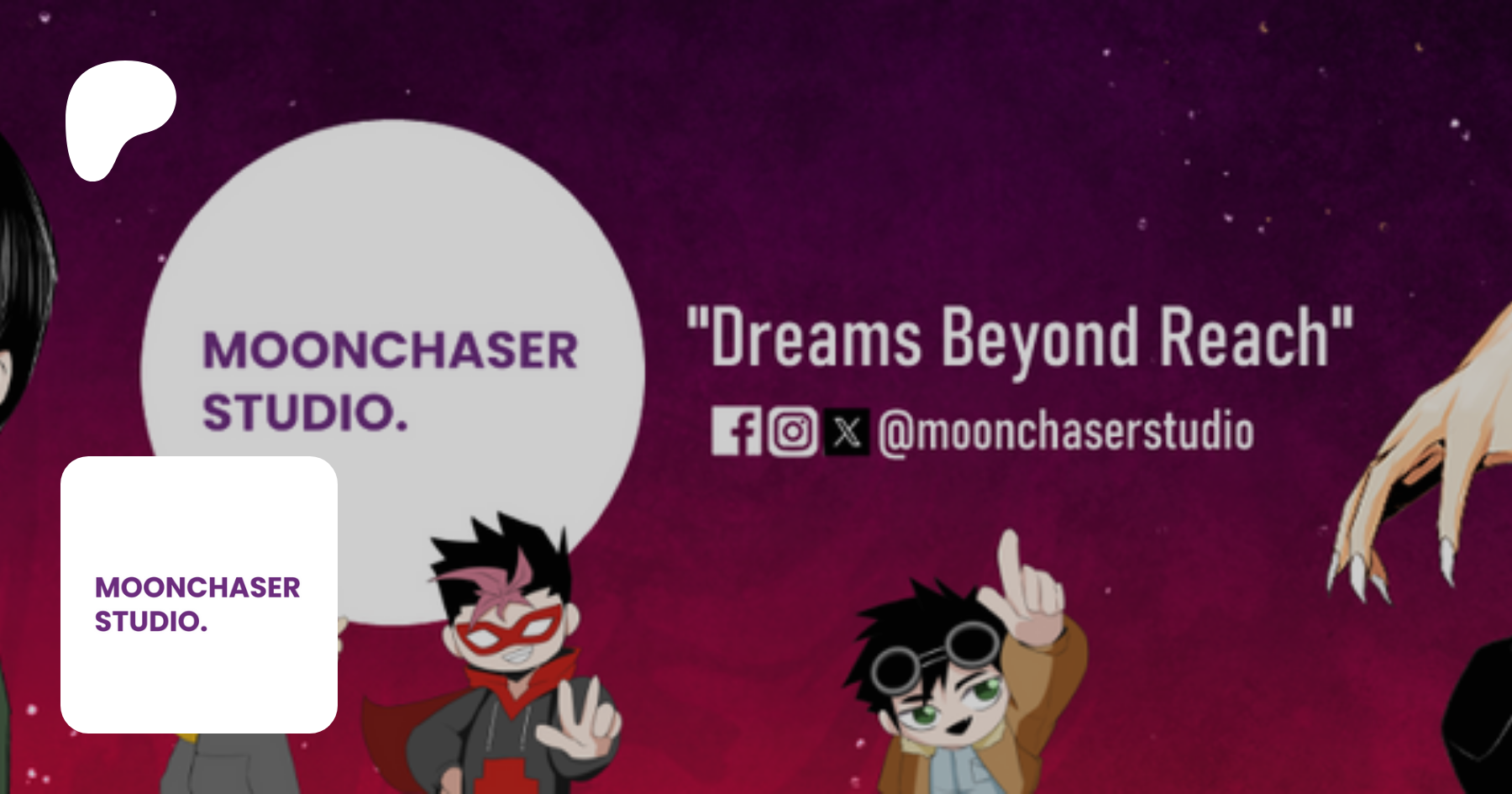 MOONCHASER STUDIO.

"Dreams Beyond Reach"

@moonchaserstudio

MOONCHASER STUDIO.